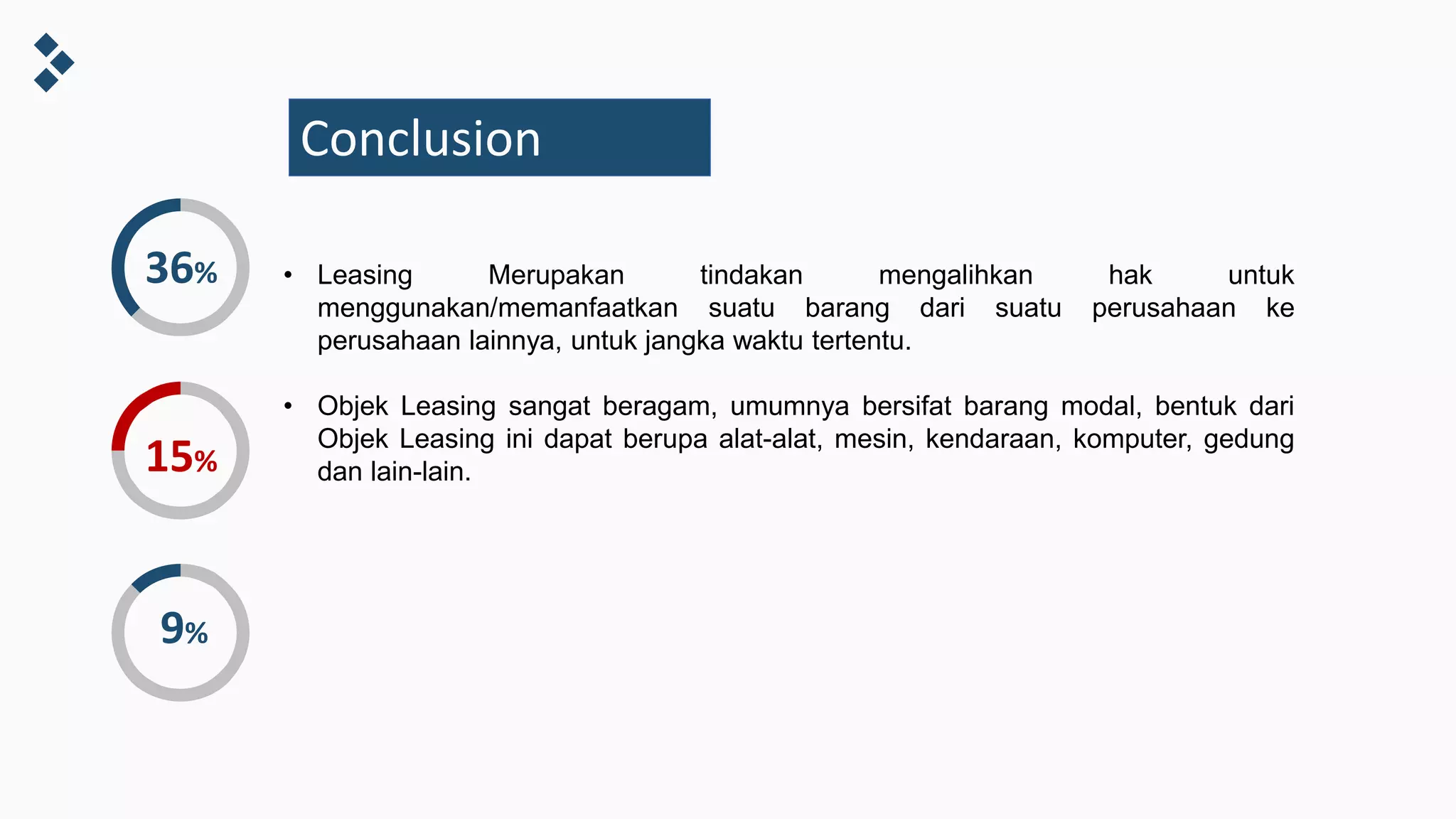 Conclusion

36%

15%

9%

• Leasing Merupakan tindakan mengalihkan hak untuk menggunakan/memanfaatkan suatu barang dari suatu perusahaan ke perusahaan lainnya, untuk jangka waktu tertentu.

• Objek Leasing sangat beragam, umumnya bersifat barang modal, bentuk dari Objek Leasing ini dapat berupa alat-alat, mesin, kendaraan, komputer, gedung dan lain-lain.